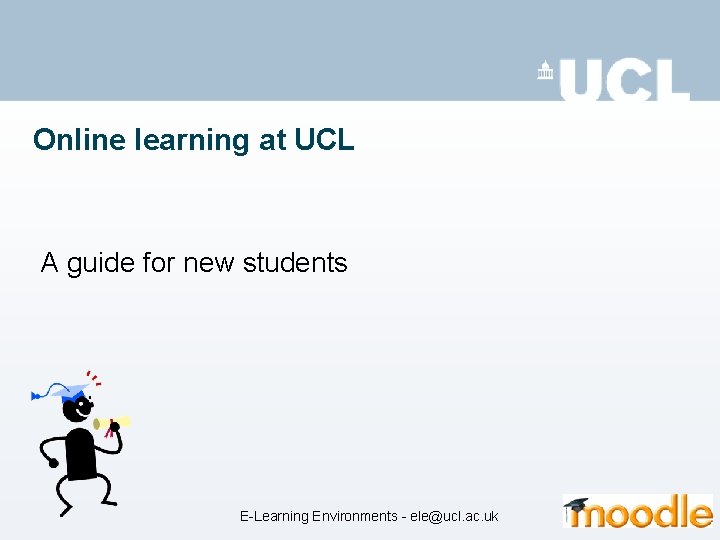 UCL

Online learning at UCL

A guide for new students

E-Learning Environments - ele@ucl.ac.uk

moodle